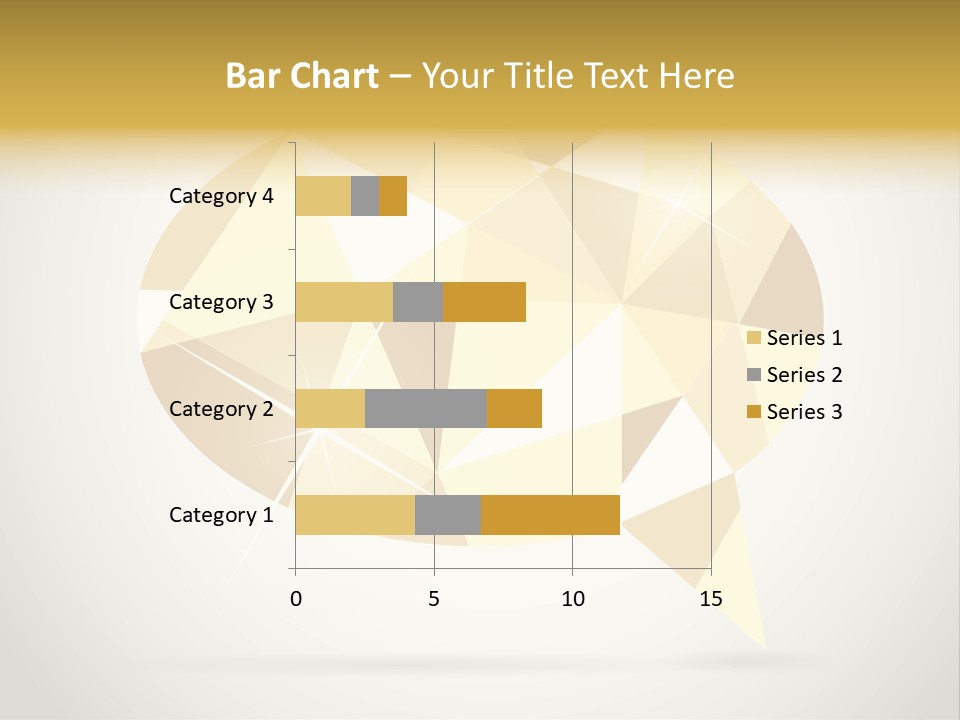 Bar Chart – Your Title Text Here

Category 4
Category 3
Category 2
Category 1

0
5
10
15

Series 1
Series 2
Series 3